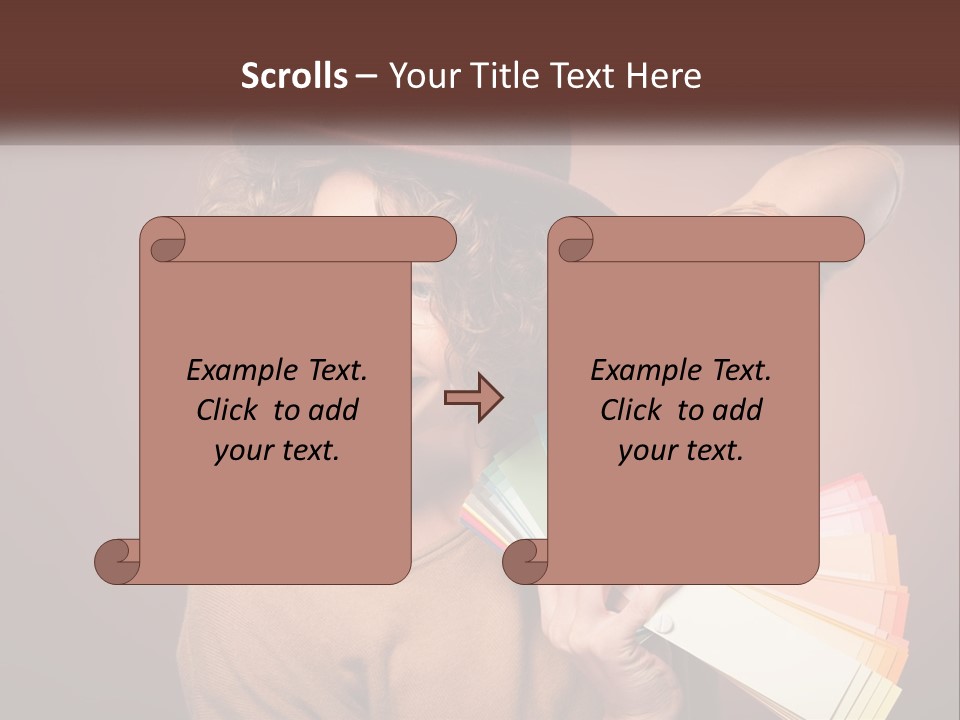 Scrolls – Your Title Text Here

Example Text. Click to add your text.

Example Text. Click to add your text.